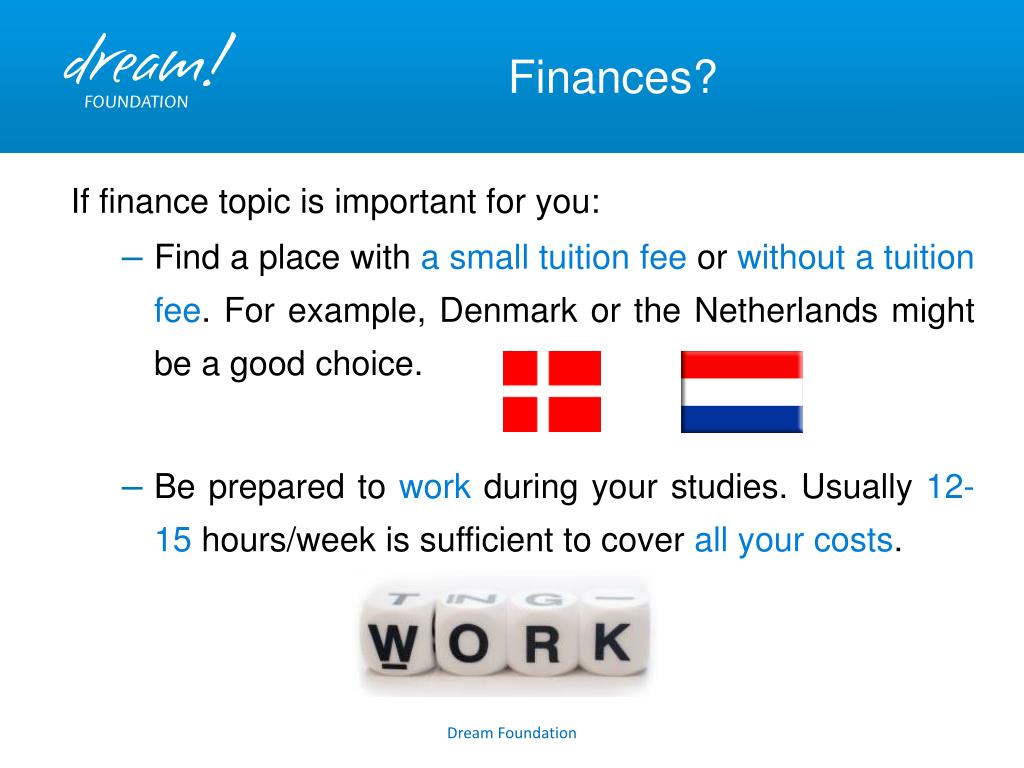 dream!
FOUNDATION

Finances?

If finance topic is important for you:

– Find a place with a small tuition fee or without a tuition fee. For example, Denmark or the Netherlands might be a good choice.

– Be prepared to work during your studies. Usually 12-15 hours/week is sufficient to cover all your costs.

WORK

Dream Foundation